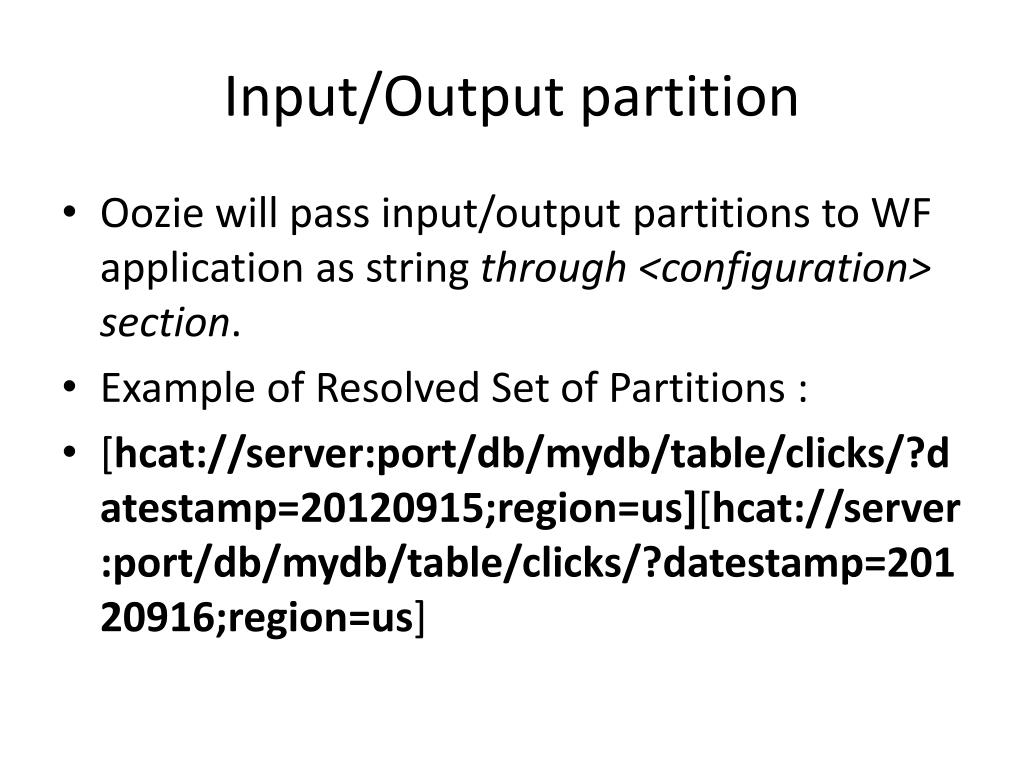 Input/Output partition

• Oozie will pass input/output partitions to WF application as string through <configuration> section.

• Example of Resolved Set of Partitions :

• [hcat://server:port/db/mydb/table/clicks/?datestamp=20120915;region=us][hcat://server:port/db/mydb/table/clicks/?datestamp=20120916;region=us]